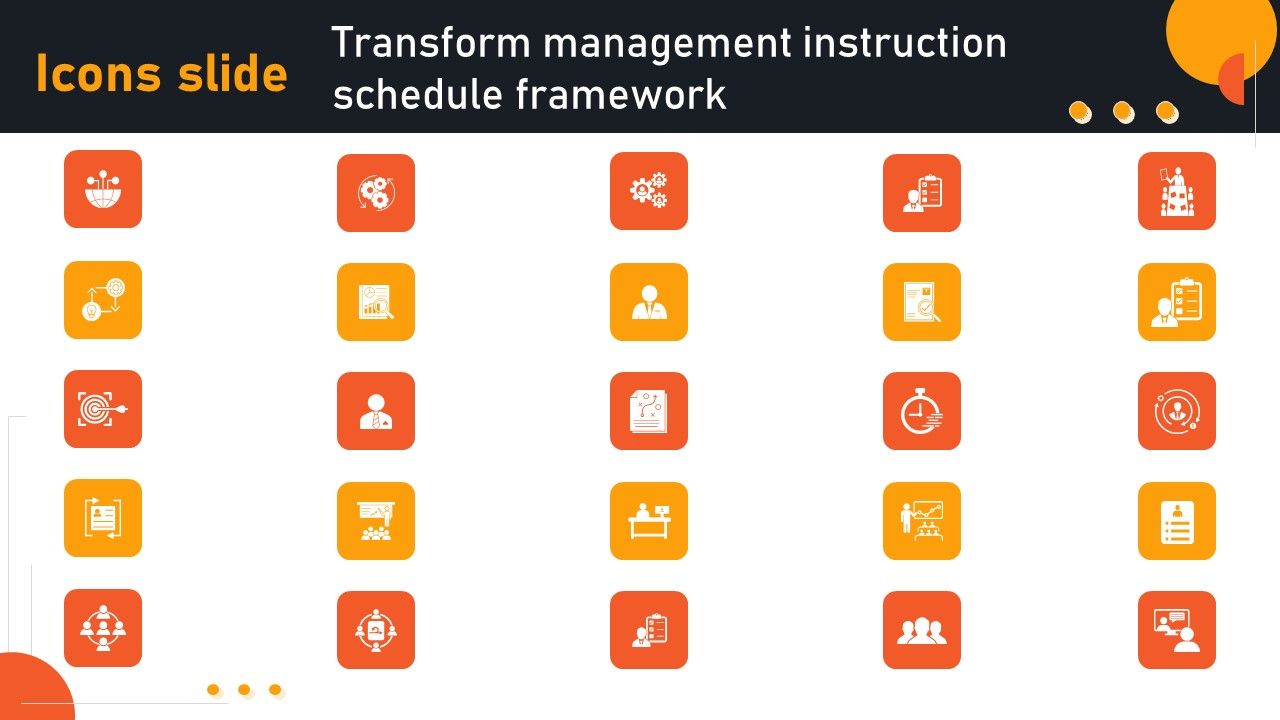 Icons slide

Transform management instruction schedule framework